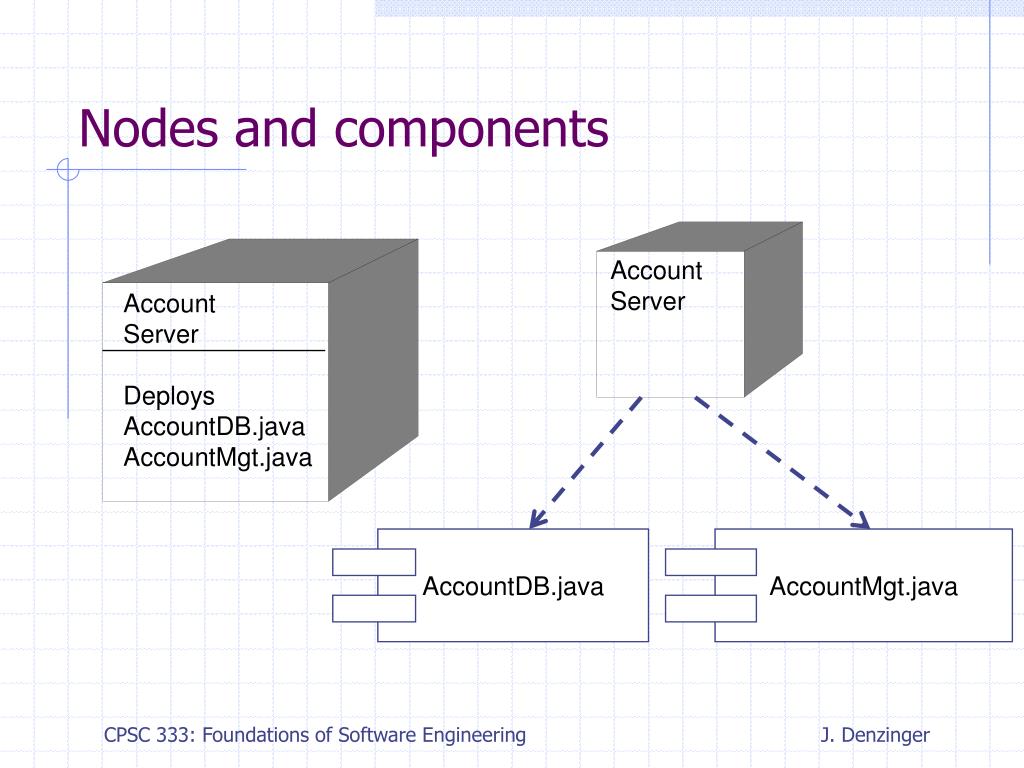 Nodes and components

Account Server

Deploys
AccountDB.java
AccountMgt.java

Account Server

AccountDB.java

AccountMgt.java

CPSC 333: Foundations of Software Engineering

J. Denzinger